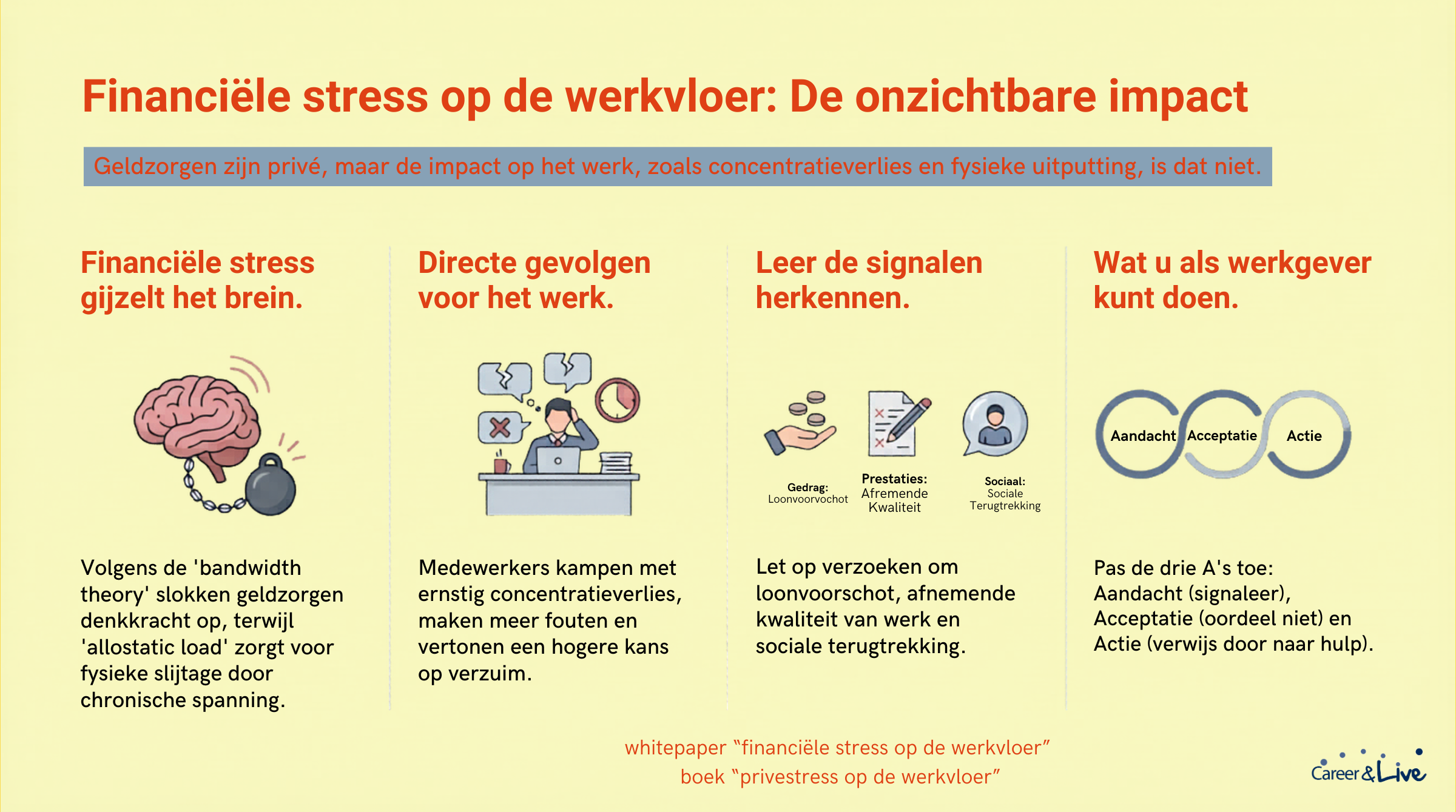 Financiële stress op de werkvloer: De onzichtbare impact

Geldzorgen zijn privé, maar de impact op het werk, zoals concentratieverlies en fysieke uitputting, is dat niet.

Financiële stress gijzelt het brein.

Volgens de 'bandwidth theory' slokken geldzorgen denkkracht op, terwijl 'allostatic load' zorgt voor fysieke slijtage door chronische spanning.

Directe gevolgen voor het werk.

Medewerkers kampen met ernstig concentratieverlies, maken meer fouten en vertonen een hogere kans op verzuim.

Leer de signalen herkennen.

Gedrag: Loonvoorvochot

Prestaties: Afremende Kwaliteit

Sociaal: Sociale Terugtrekking

Let op verzoeken om loonvoorschot, afnemende kwaliteit van werk en sociale terugtrekking.

Wat u als werkgever kunt doen.

Aandacht

Acceptatie

Actie

Pas de drie A's toe: Aandacht (signaleer), Acceptatie (oordeel niet) en Actie (verwijs door naar hulp).

whitepaper "financiële stress op de werkvloer"
boek "privestress op de werkvloer"

Career & Live